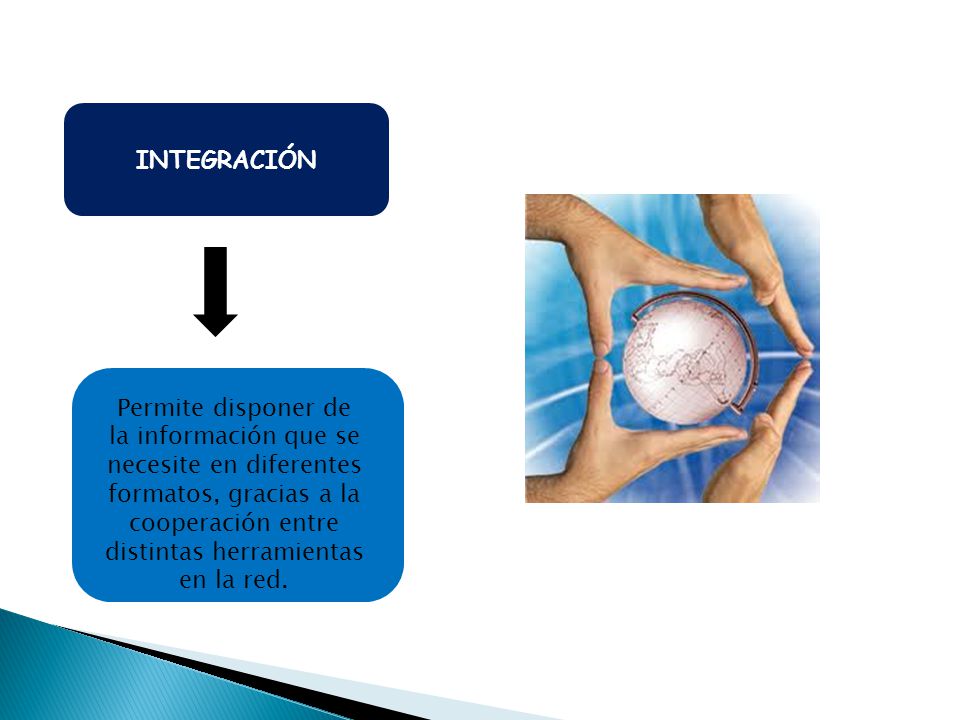 INTEGRACIÓN

Permite disponer de la información que se necesite en diferentes formatos, gracias a la cooperación entre distintas herramientas en la red.